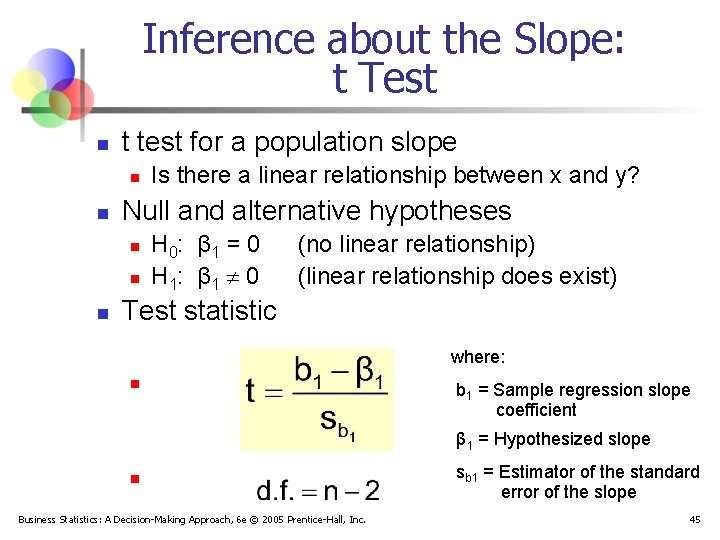 Inference about the Slope: t Test

t test for a population slope
Is there a linear relationship between x and y?

Null and alternative hypotheses
$H_0$: $\beta_1 = 0$ (no linear relationship)
$H_1$: $\beta_1 \neq 0$ (linear relationship does exist)

Test statistic

$t = \frac{b_1 - \beta_1}{s_{b_1}}$

$d.f. = n - 2$

where:

$b_1$ = Sample regression slope coefficient

$\beta_1$ = Hypothesized slope

$s_{b1}$ = Estimator of the standard error of the slope

Business Statistics: A Decision-Making Approach, 6e © 2005 Prentice-Hall, Inc.

45